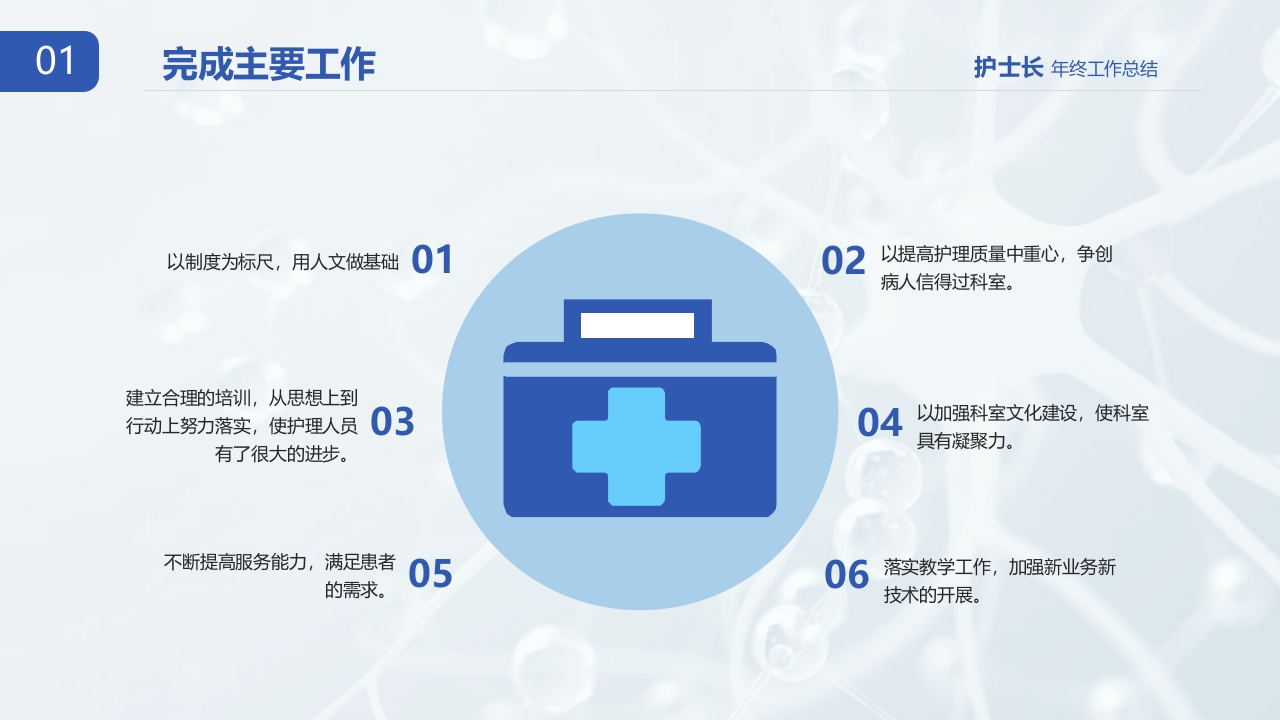 01 完成主要工作

护士长 年终工作总结

以制度为标尺，用人文做基础 01

02 以提高护理质量中重心，争创病人信得过科室。

建立合理的培训，从思想上到行动上努力落实，使护理人员有了很大的进步。 03

04 以加强科室文化建设，使科室具有凝聚力。

不断提高服务能力，满足患者的需求。 05

06 落实教学工作，加强新业务新技术的开展。